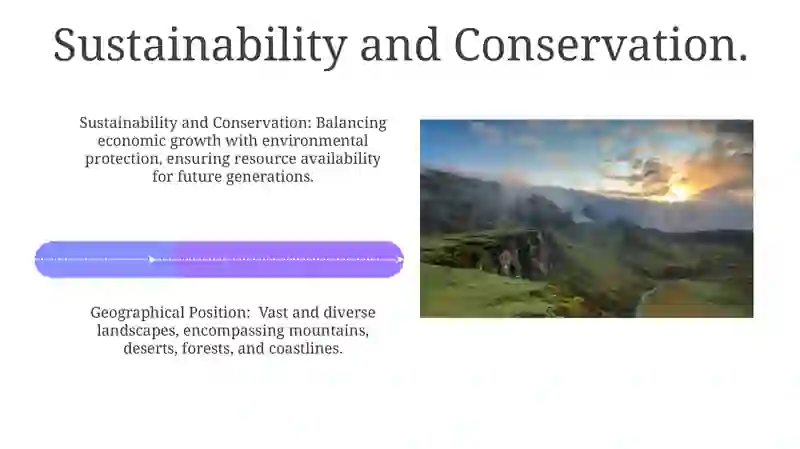 Sustainability and Conservation.

Sustainability and Conservation: Balancing economic growth with environmental protection, ensuring resource availability for future generations.

Geographical Position:  Vast and diverse landscapes, encompassing mountains, deserts, forests, and coastlines.